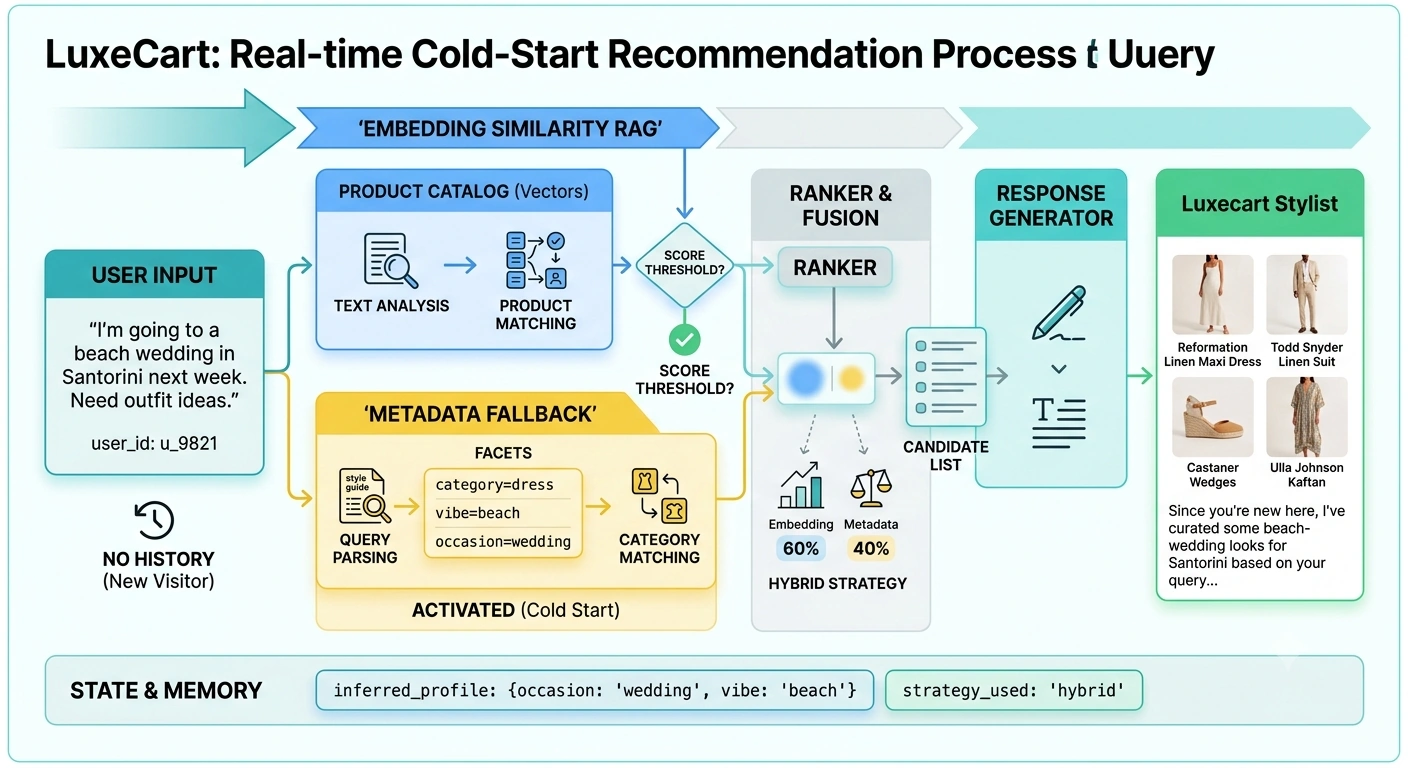 LuxeCart: Real-time Cold-Start Recommendation Process t Uuery

'EMBEDDING SIMILARITY RAG'

USER INPUT

"I'm going to a beach wedding in Santorini next week. Need outfit ideas."

user_id: u_9821

NO HISTORY (New Visitor)

PRODUCT CATALOG (Vectors)

TEXT ANALYSIS

PRODUCT MATCHING

SCORE THRESHOLD?

SCORE THRESHOLD?

'METADATA FALLBACK'

FACETS

style guide

QUERY PARSING

category=dress

vibe=beach

occasion=wedding

CATEGORY MATCHING

ACTIVATED (Cold Start)

RANKER & FUSION

RANKER

Embedding 60%

Metadata 40%

HYBRID STRATEGY

CANDIDATE LIST

RESPONSE GENERATOR

Luxecart Stylist

Reformation Linen Maxi Dress

Todd Snyder Linen Suit

Castaner Wedges

Ulla Johnson Kaftan

Since you're new here, I've curated some beach-wedding looks for Santorini based on your query...

STATE & MEMORY

inferred_profile: {occasion: 'wedding', vibe: 'beach'}

strategy_used: 'hybrid'